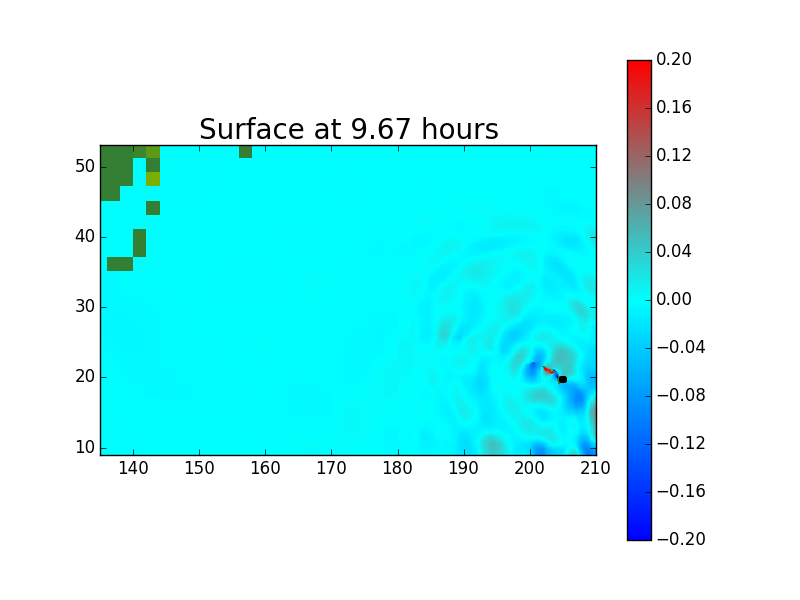 Surface at 9.67 hours

50
40
30
20
10

140
150
160
170
180
190
200
210

0.20
0.16
0.12
0.08
0.04
0.00
−0.04
−0.08
−0.12
−0.16
−0.20